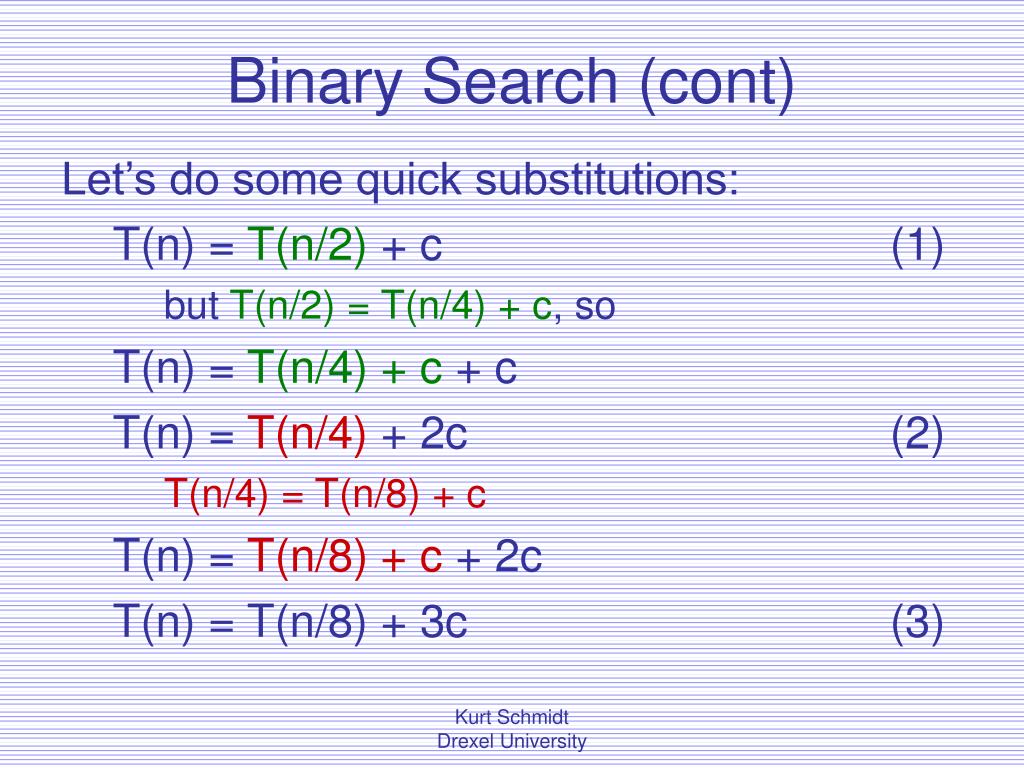 Binary Search (cont)

Let's do some quick substitutions:

$T(n) = T(n/2) + c$ (1)

but $T(n/2) = T(n/4) + c$, so

$T(n) = T(n/4) + c + c$

$T(n) = T(n/4) + 2c$ (2)

$T(n/4) = T(n/8) + c$

$T(n) = T(n/8) + c + 2c$

$T(n) = T(n/8) + 3c$ (3)

Kurt Schmidt
Drexel University